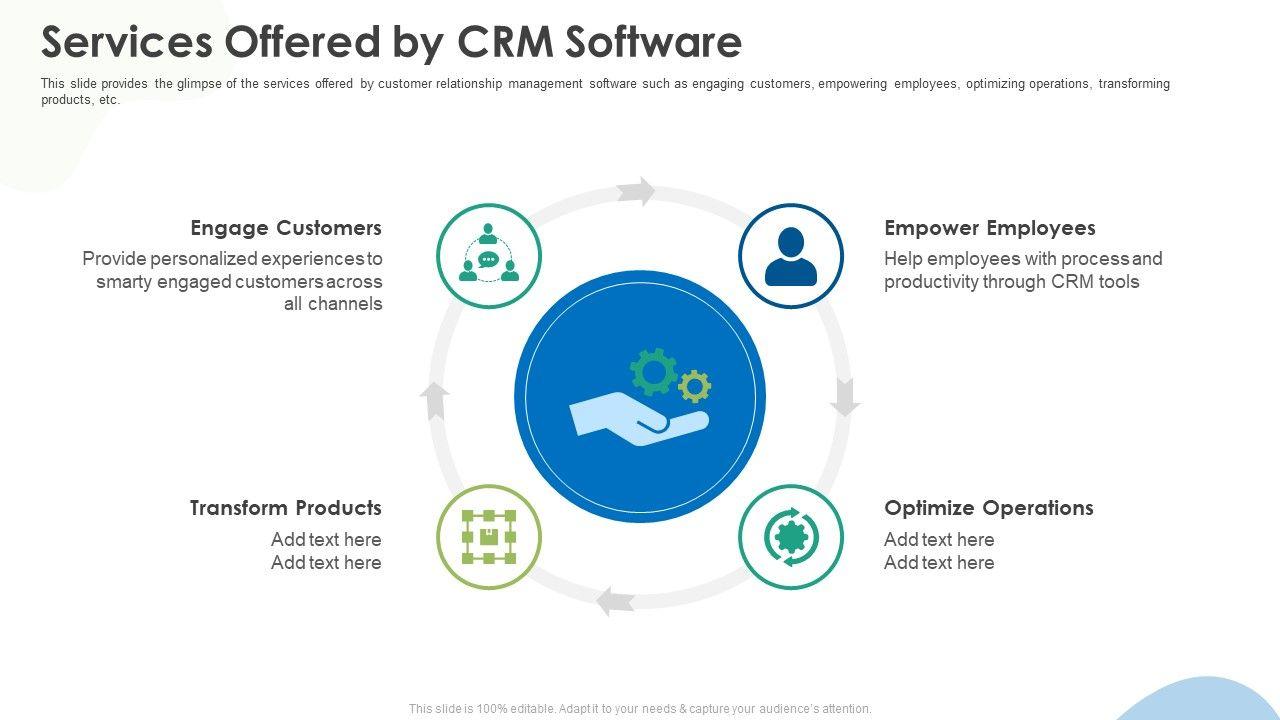 Services Offered by CRM Software

This slide provides the glimpse of the services offered by customer relationship management software such as engaging customers, empowering employees, optimizing operations, transforming products, etc.

Engage Customers

Provide personalized experiences to smarty engaged customers across all channels

Empower Employees

Help employees with process and productivity through CRM tools

Transform Products

Add text here
Add text here

Optimize Operations

Add text here
Add text here

This slide is 100% editable. Adapt it to your needs & capture your audience's attention.